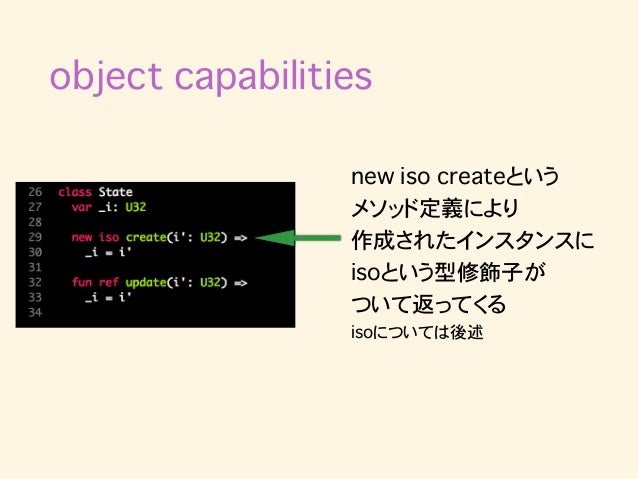 object capabilities

26 class State
27 var _i: U32
28
29 new iso create(i': U32) =>
30 _i = i'
31
32 fun ref update(i': U32) =>
33 _i = i'
34

new iso createという
メソッド定義により
作成されたインスタンスに
isoという型修飾子が
ついて返ってくる
isoについては後述